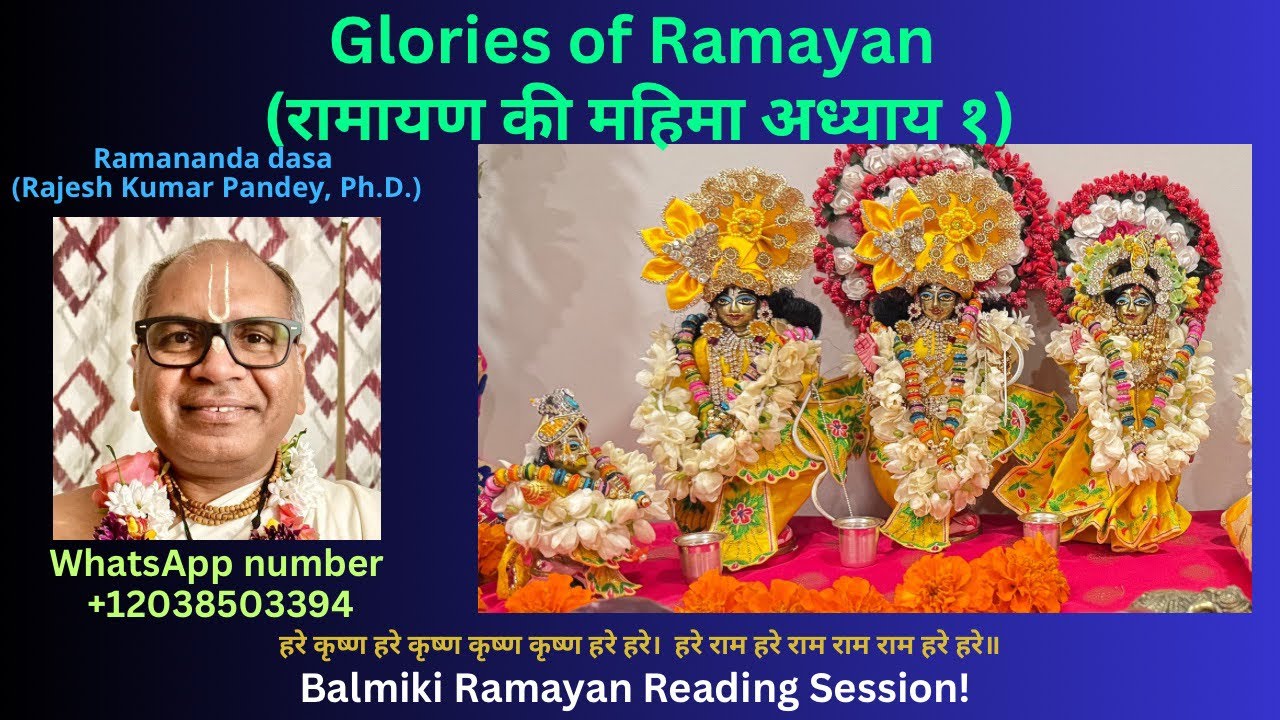 Glories of Ramayan
(रामायण की महिमा अध्याय १)

Ramananda dasa
(Rajesh Kumar Pandey, Ph.D.)

WhatsApp number
+12038503394

हरे कृष्ण हरे कृष्ण कृष्ण कृष्ण हरे हरे। हरे राम हरे राम राम राम हरे हरे॥

Balmiki Ramayan Reading Session!